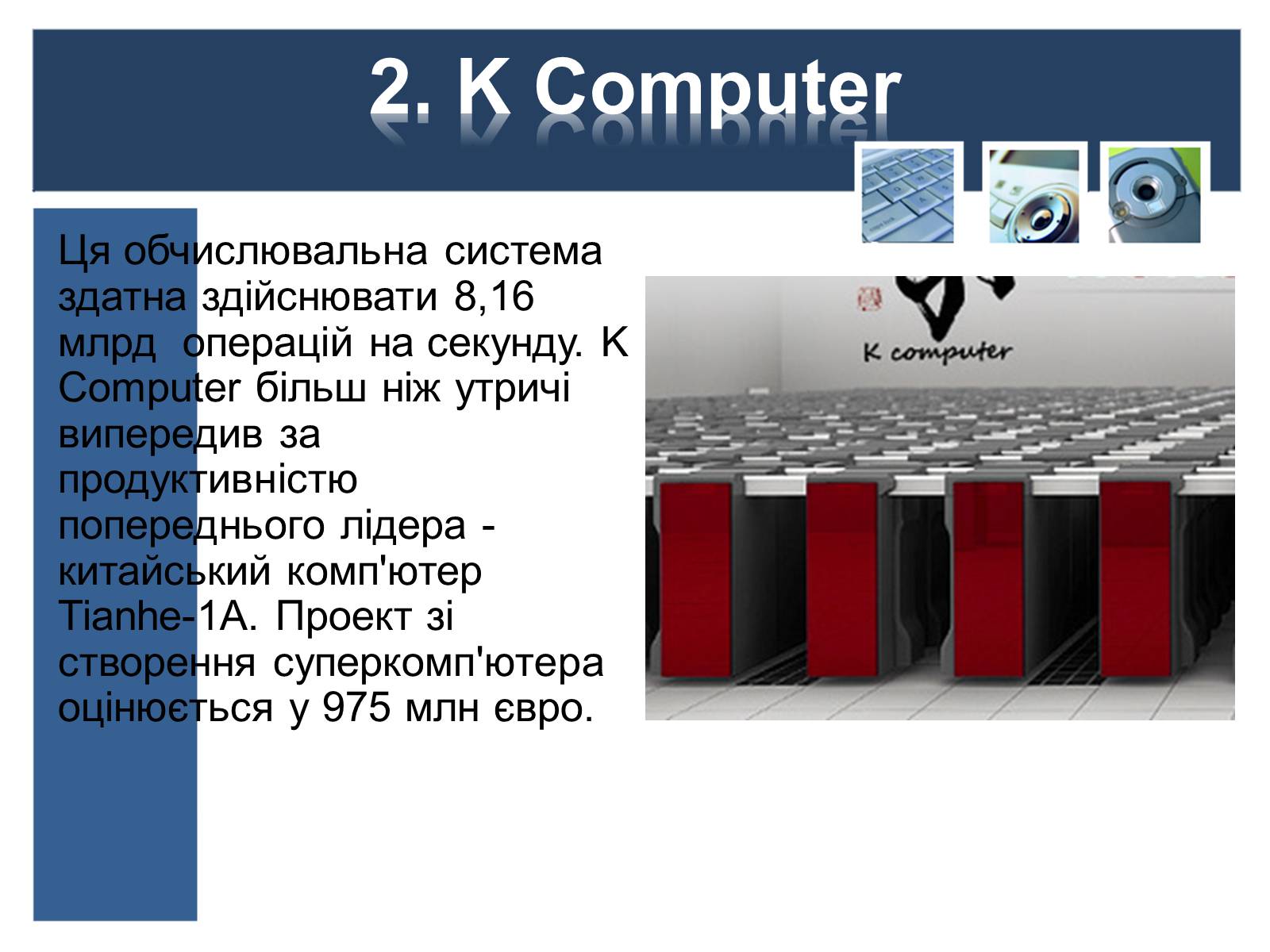 2. K Computer

Ця обчислювальна система здатна здійснювати 8,16 млрд  операцій на секунду. K Computer більш ніж утричі випередив за продуктивністю попереднього лідера - китайський комп'ютер Tianhe-1A. Проект зі створення суперкомп'ютера оцінюється у 975 млн євро.

K computer